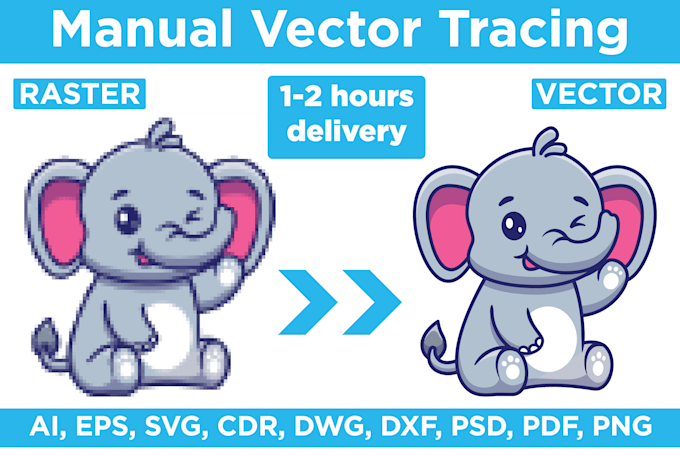 Manual Vector Tracing

RASTER

1-2 hours delivery

VECTOR

AI, EPS, SVG, CDR, DWG, DXF, PSD, PDF, PNG